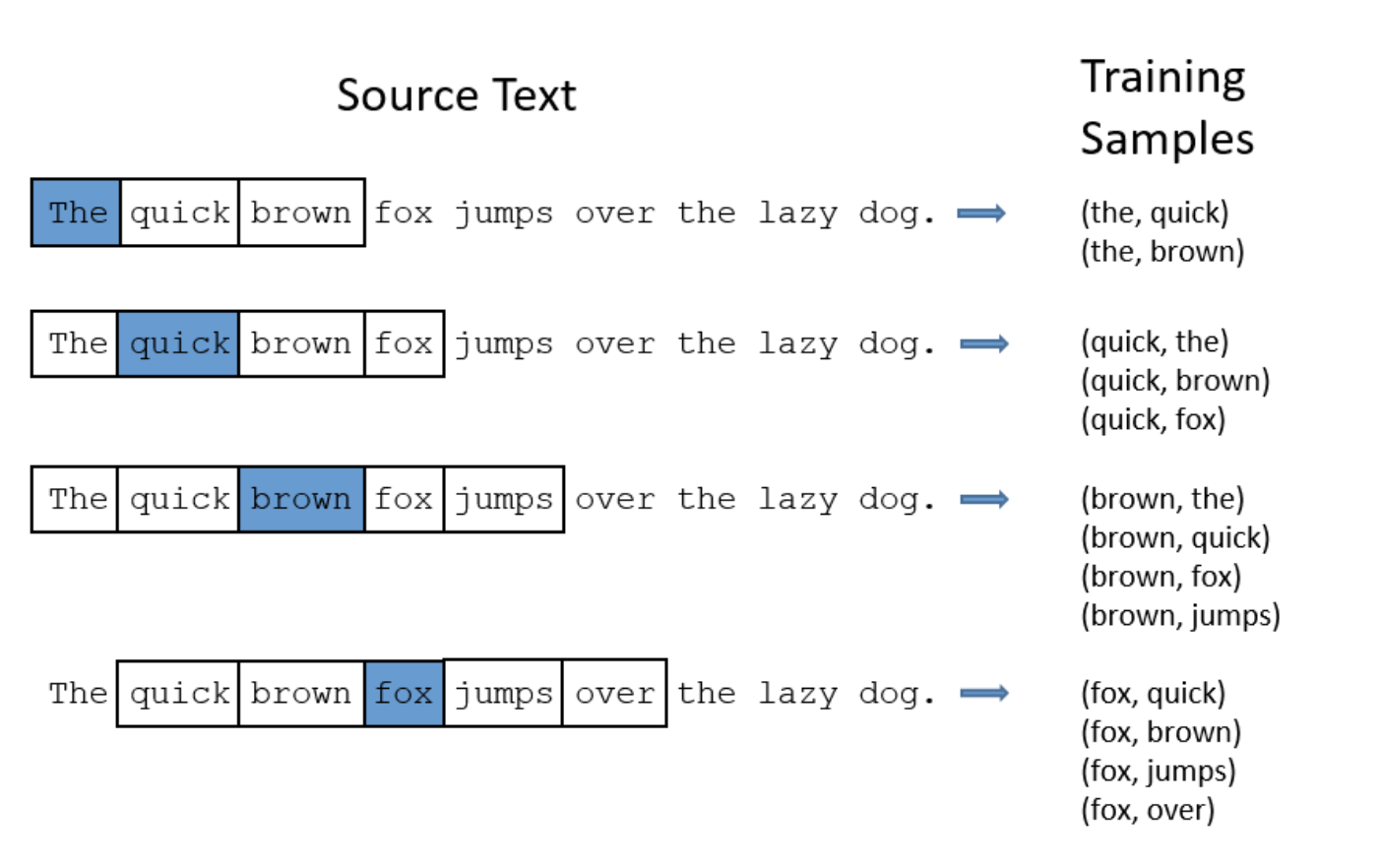 Source Text

Training Samples

The quick brown fox jumps over the lazy dog.

(the, quick)
(the, brown)

The quick brown fox jumps over the lazy dog.

(quick, the)
(quick, brown)
(quick, fox)

The quick brown fox jumps over the lazy dog.

(brown, the)
(brown, quick)
(brown, fox)
(brown, jumps)

The quick brown fox jumps over the lazy dog.

(fox, quick)
(fox, brown)
(fox, jumps)
(fox, over)